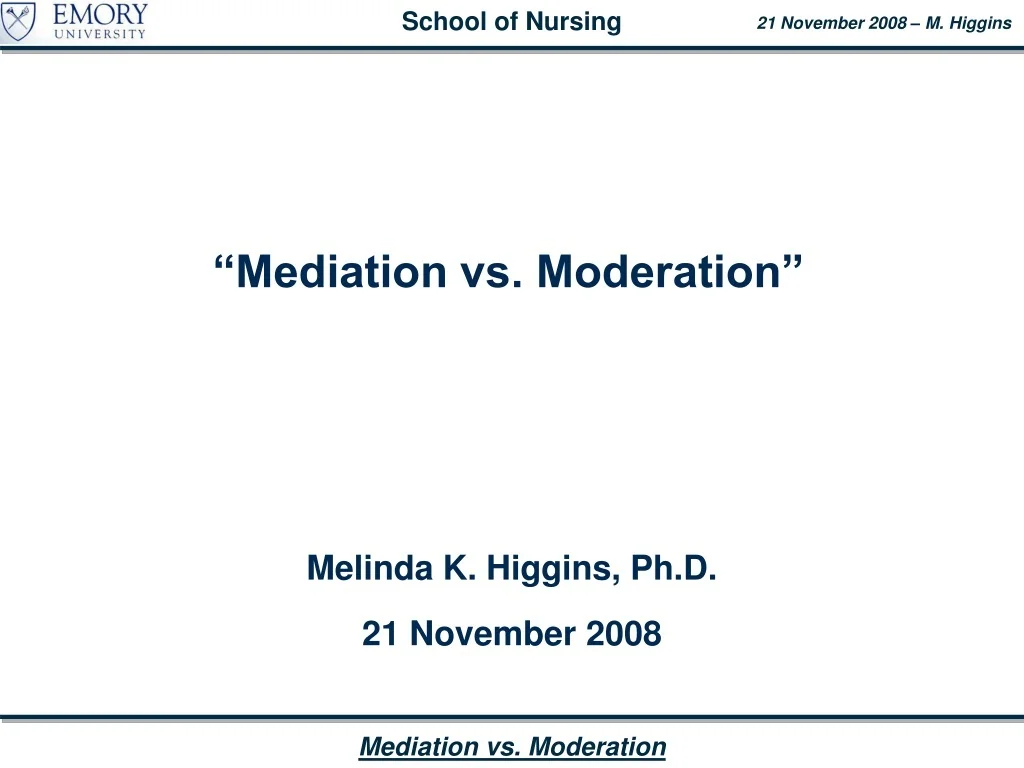 EMORY
UNIVERSITY

School of Nursing

21 November 2008 – M. Higgins

“Mediation vs. Moderation”

Melinda K. Higgins, Ph.D.

21 November 2008

Mediation vs. Moderation